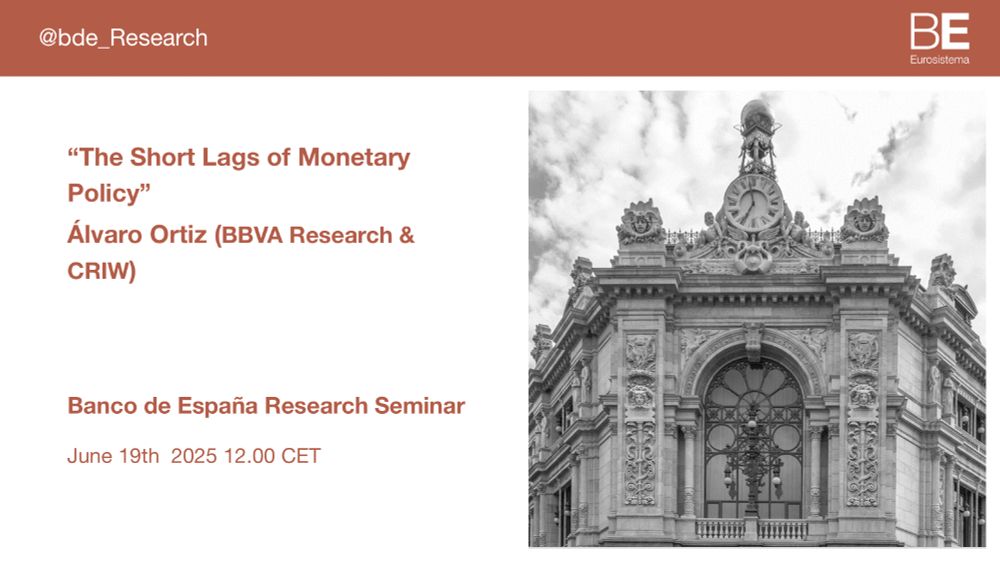 @bde_Research

BE
Eurosistema

“The Short Lags of Monetary Policy”

Álvaro Ortiz (BBVA Research & CRIW)

Banco de España Research Seminar

June 19th 2025 12.00 CET